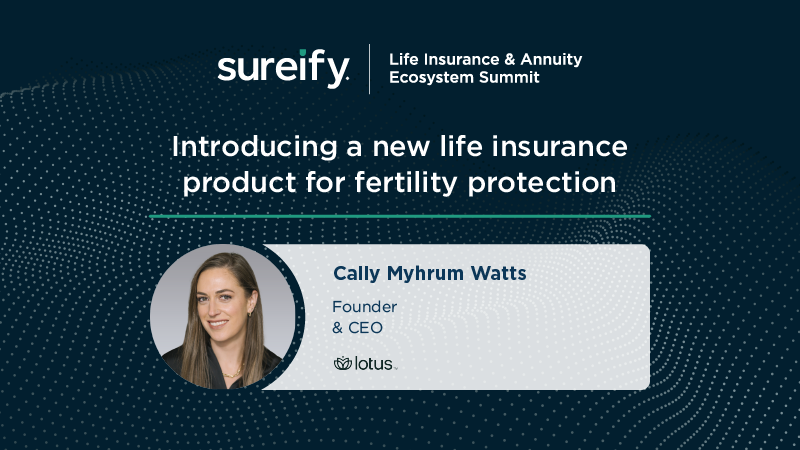 sureify

Life Insurance & Annuity
Ecosystem Summit

Introducing a new life insurance product for fertility protection

Cally Myhrum Watts

Founder
& CEO

lotus